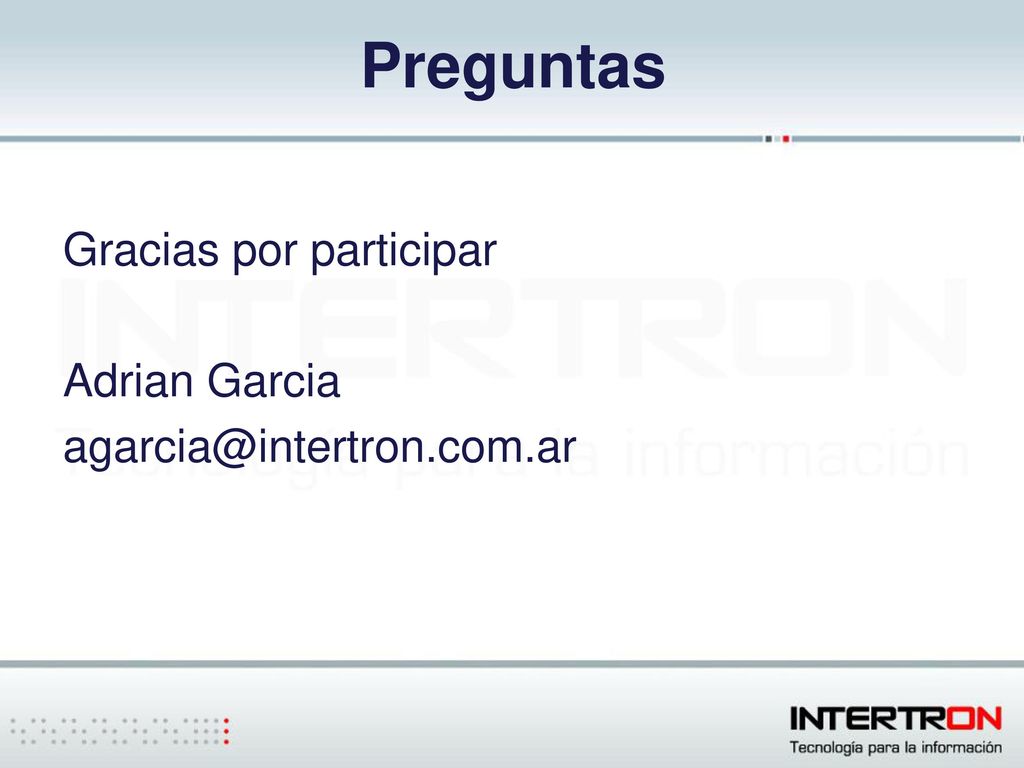 Preguntas

Gracias por participar

Adrian Garcia
agarcia@intertron.com.ar

INTERTRON
Tecnología para la información

INTERTRON
Tecnología para la información